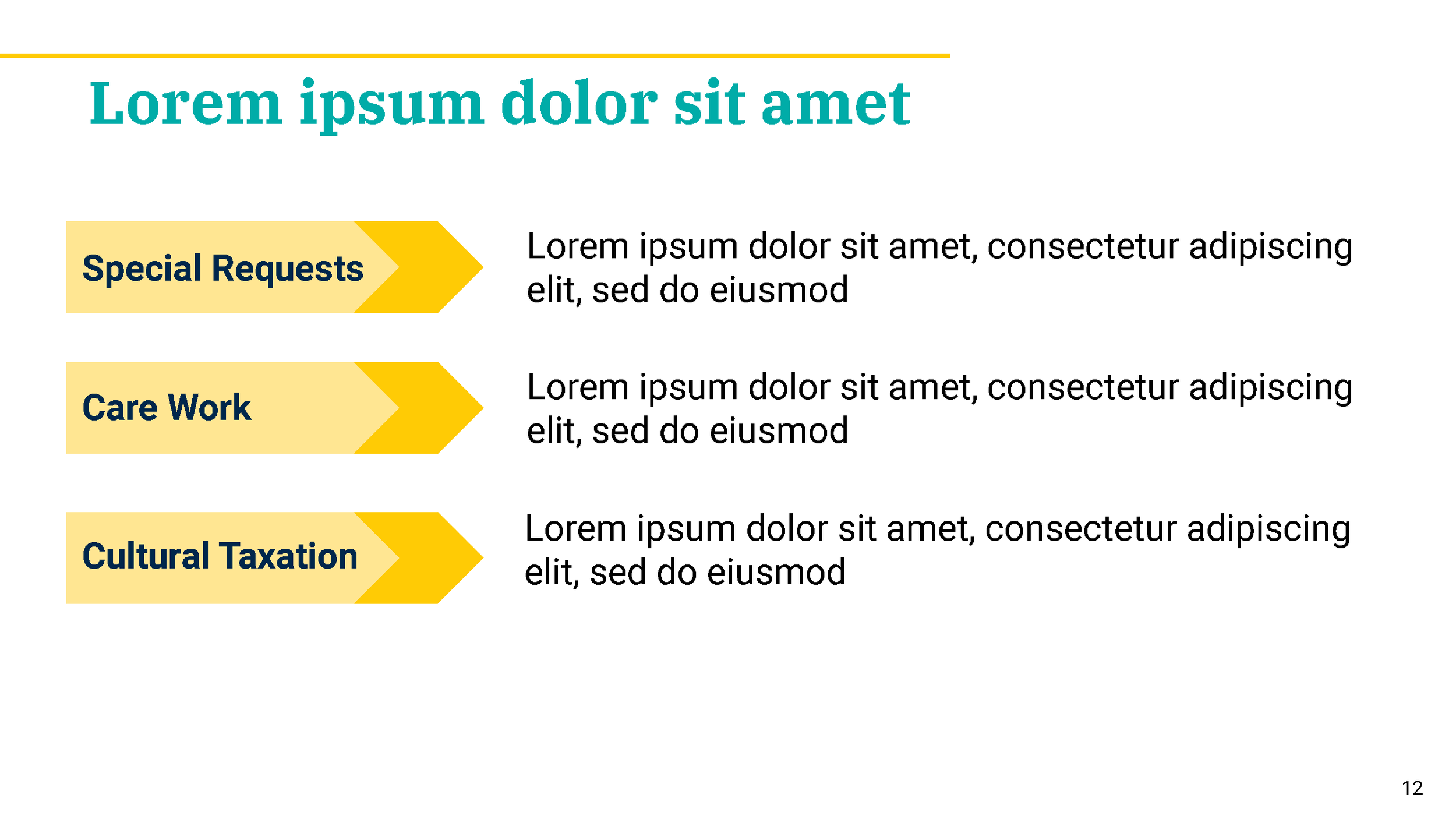 Lorem ipsum dolor sit amet

Special Requests

Lorem ipsum dolor sit amet, consectetur adipiscing elit, sed do eiusmod

Care Work

Lorem ipsum dolor sit amet, consectetur adipiscing elit, sed do eiusmod

Cultural Taxation

Lorem ipsum dolor sit amet, consectetur adipiscing elit, sed do eiusmod

12